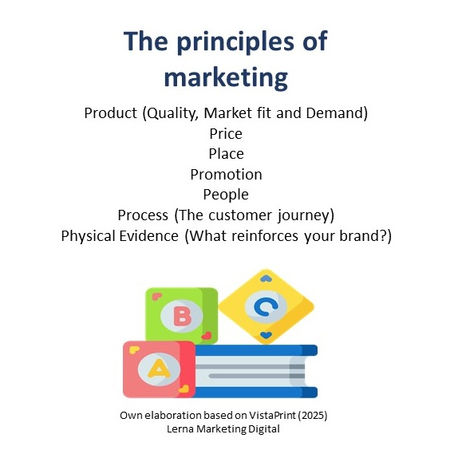 The principles of marketing

Product (Quality, Market fit and Demand)
Price
Place
Promotion
People
Process (The customer journey)
Physical Evidence (What reinforces your brand?)

B
C
A

Own elaboration based on VistaPrint (2025)
Lerna Marketing Digital